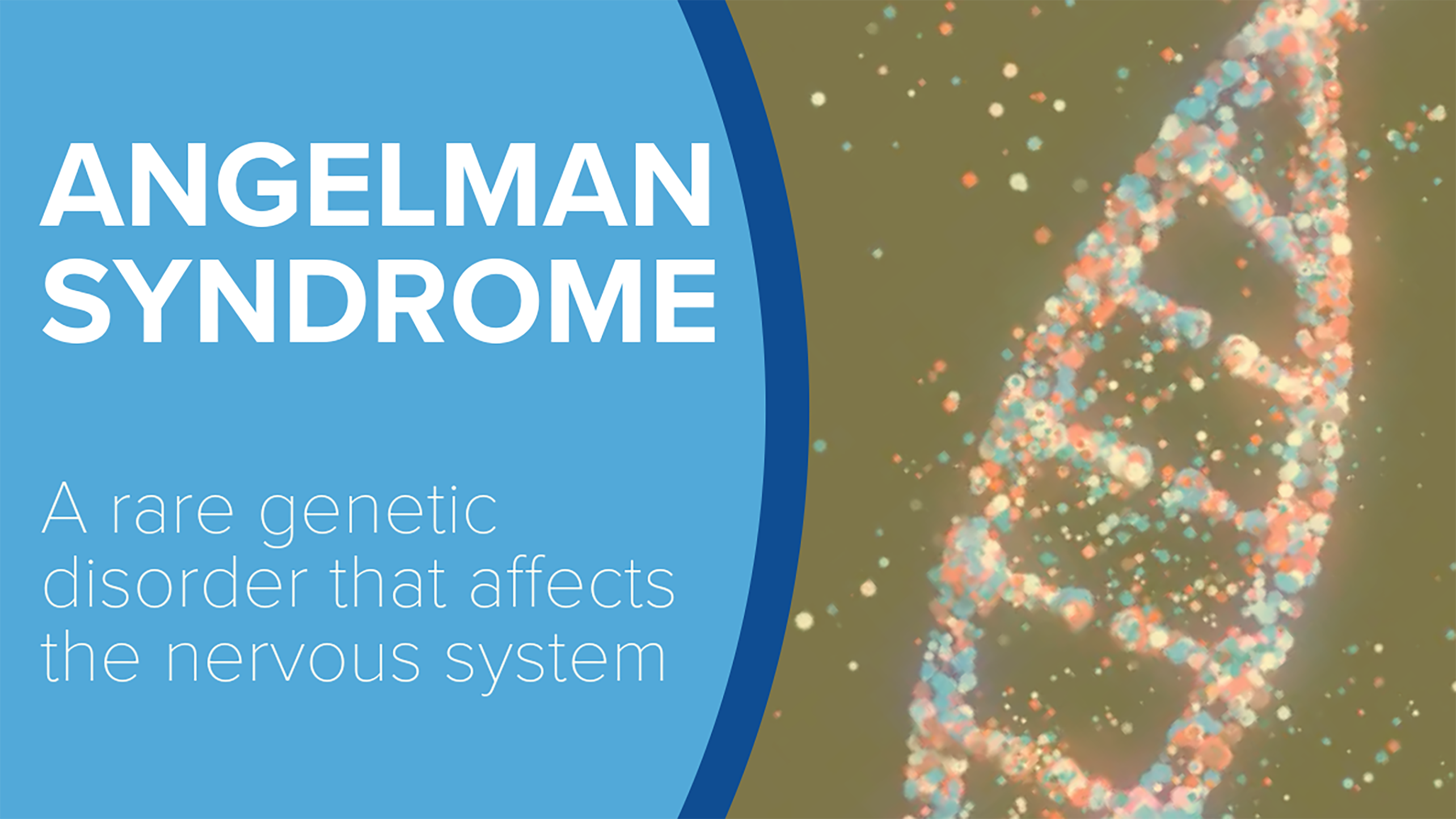 ANGELMAN SYNDROME

A rare genetic disorder that affects the nervous system